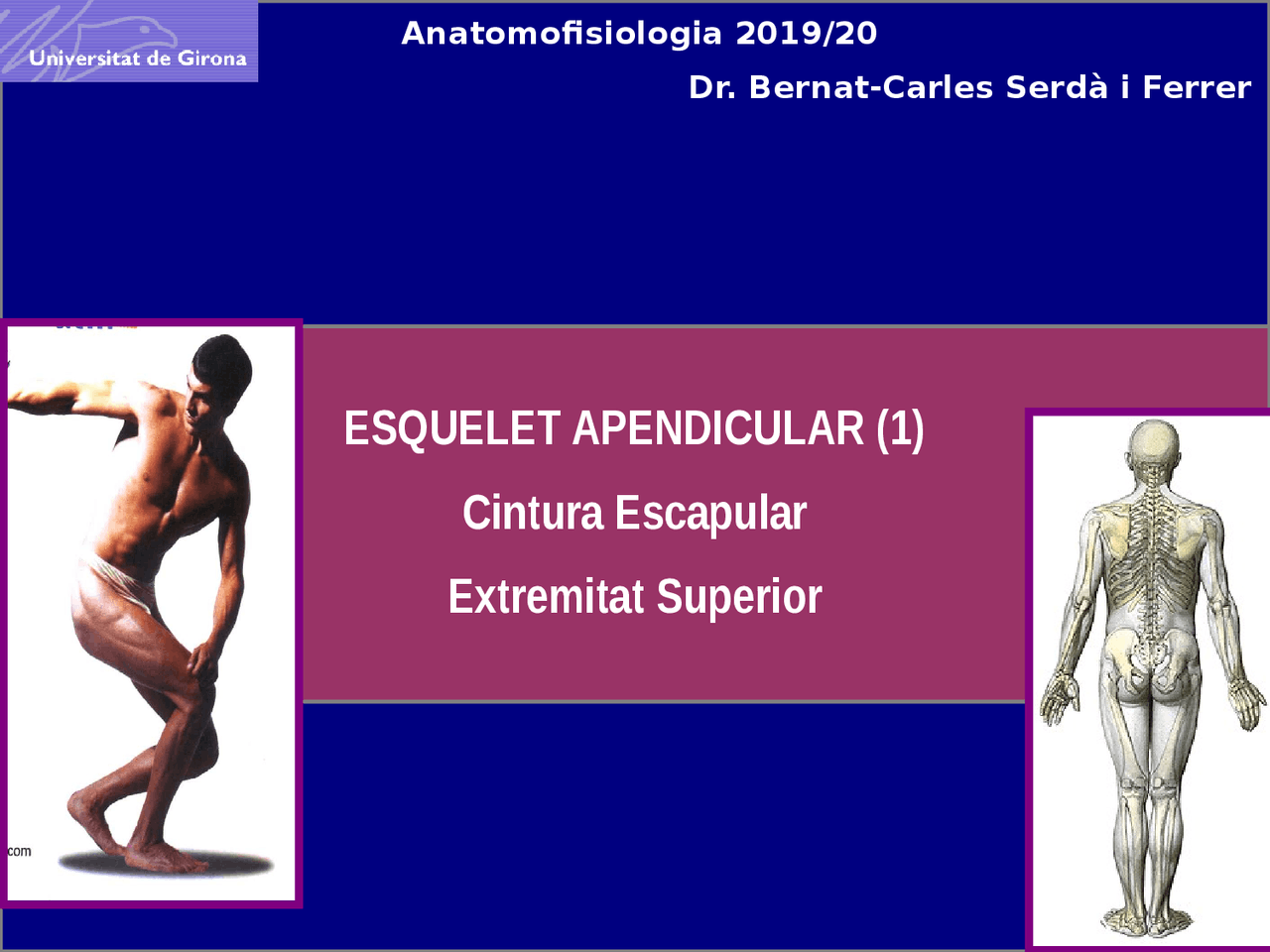 Universitat de Girona

Anatomofisiologia 2019/20

Dr. Bernat-Carles Serdà i Ferrer

ESQUELET APENDICULAR (1)

Cintura Escapular

Extremitat Superior

com